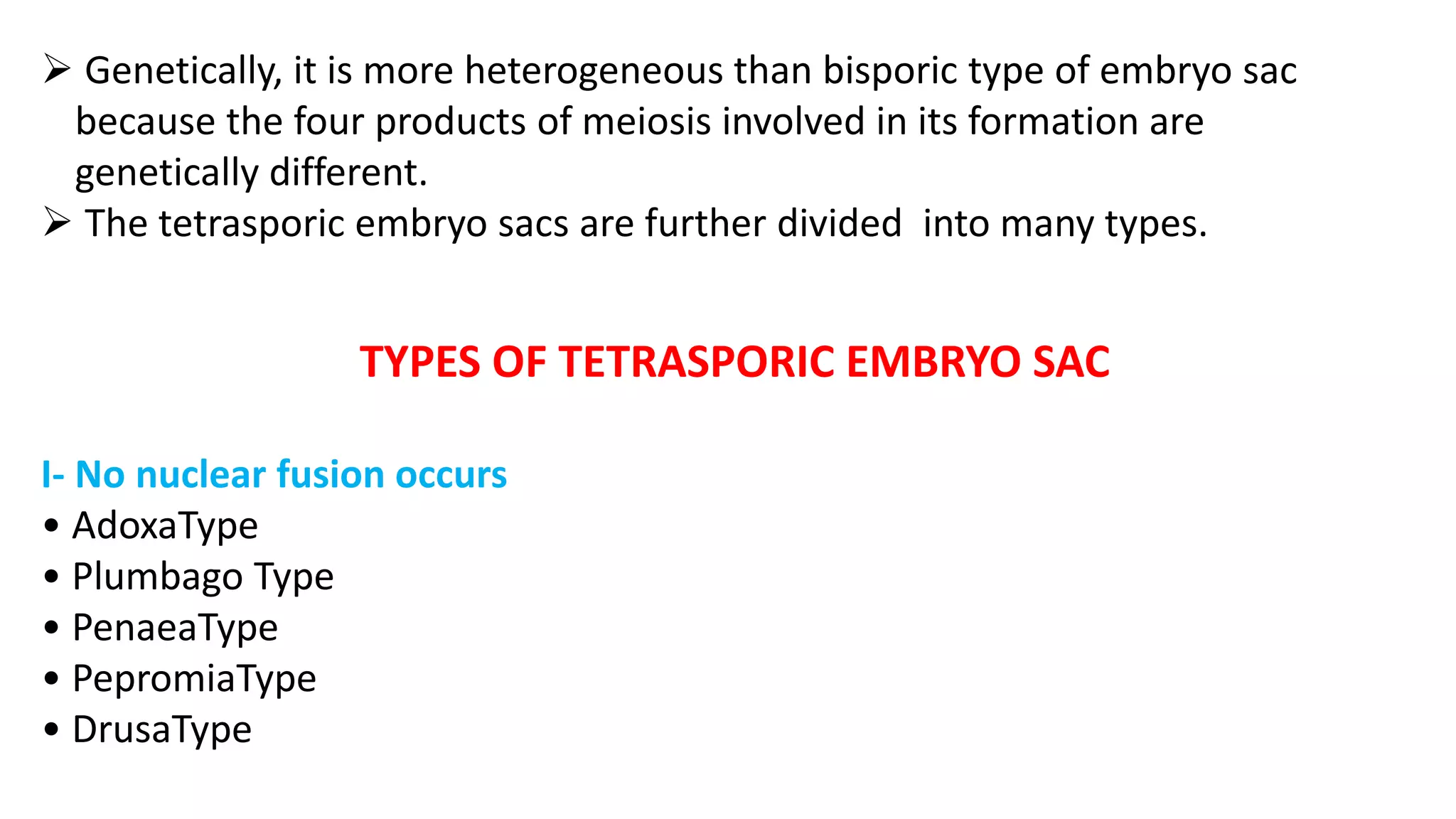 ➢ Genetically, it is more heterogeneous than bisporic type of embryo sac because the four products of meiosis involved in its formation are genetically different.
➢ The tetrasporic embryo sacs are further divided into many types.

TYPES OF TETRASPORIC EMBRYO SAC

I- No nuclear fusion occurs
• AdoxaType
• Plumbago Type
• PenaeaType
• PepromiaType
• DrusaType